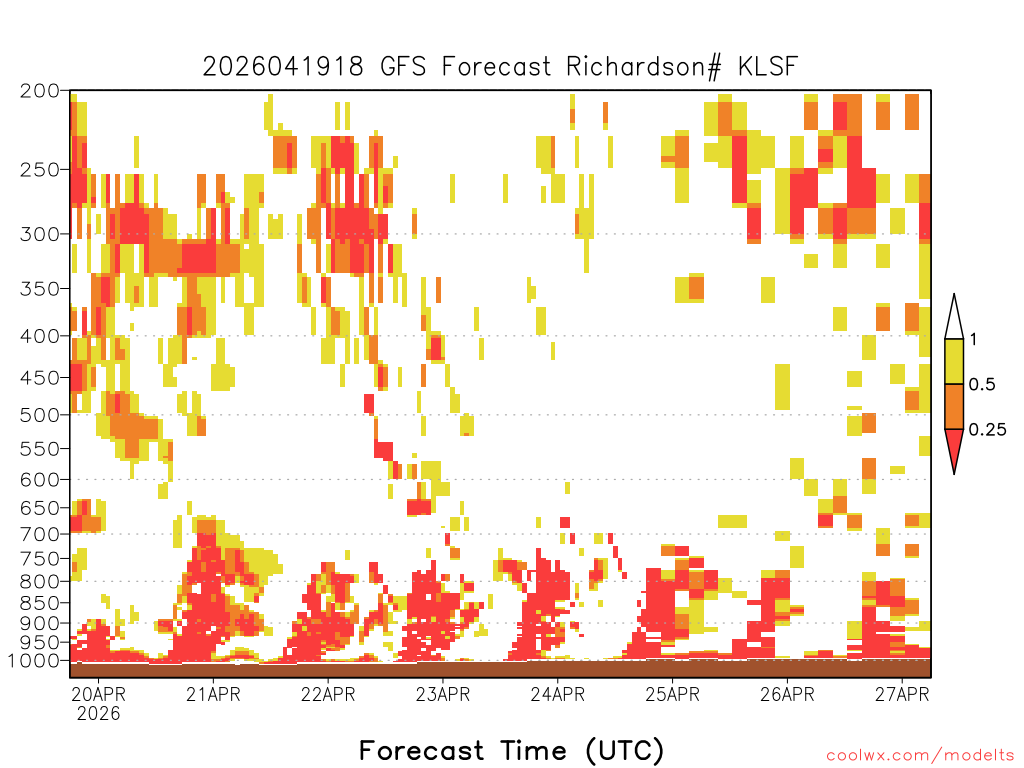 2026041918 GFS Forecast Richardson# KLSF

200
250
300
350
400
450
500
550
600
650
700
750
800
850
900
950
1000

1
0.5
0.25

20APR
2026
21APR
22APR
23APR
24APR
25APR
26APR
27APR

Forecast Time (UTC)

coolwx.com/modelts